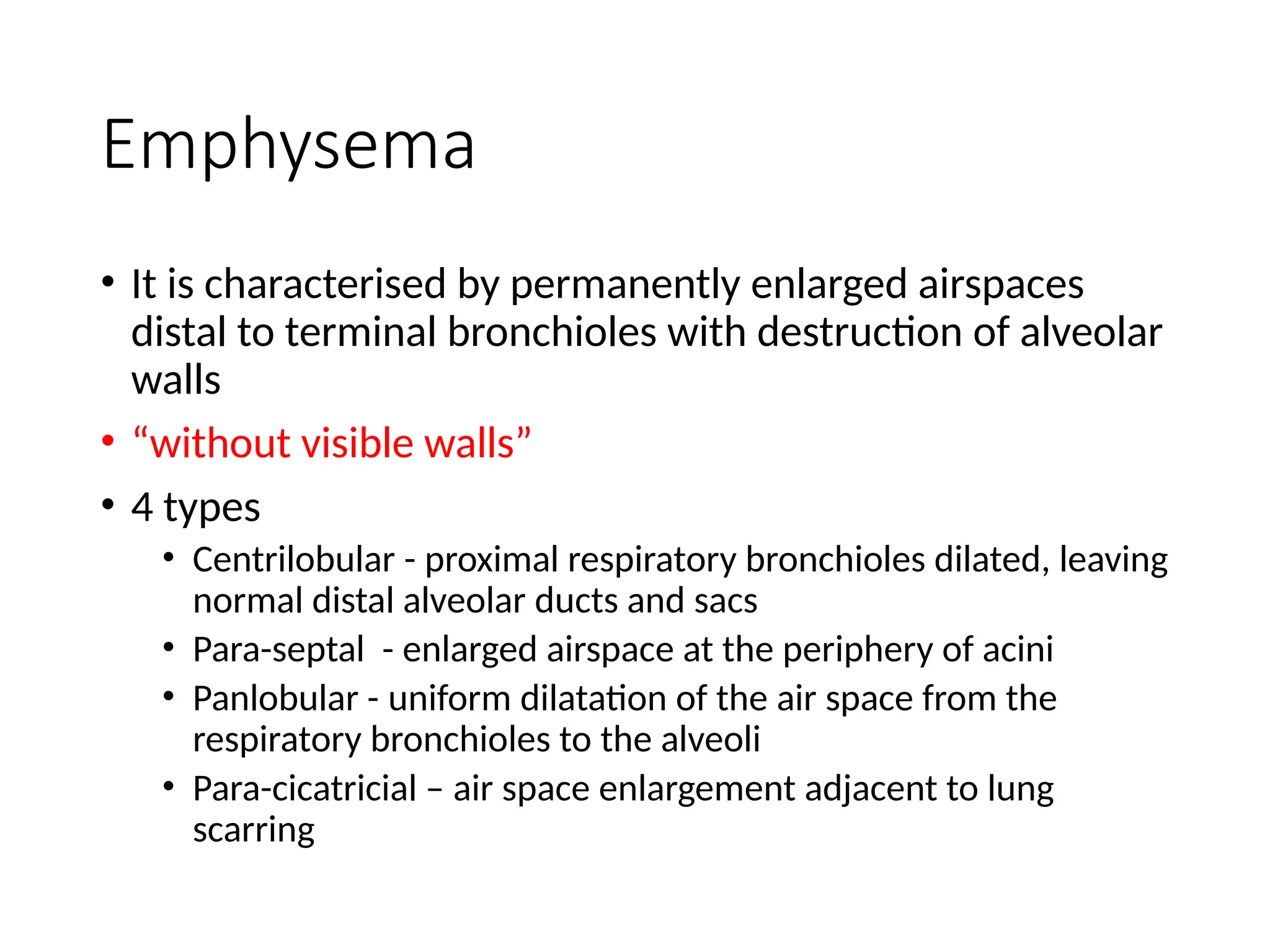 Emphysema

• It is characterised by permanently enlarged airspaces distal to terminal bronchioles with destruction of alveolar walls

• “without visible walls”

• 4 types

  • Centrilobular - proximal respiratory bronchioles dilated, leaving normal distal alveolar ducts and sacs

  • Para-septal - enlarged airspace at the periphery of acini

  • Panlobular - uniform dilatation of the air space from the respiratory bronchioles to the alveoli

  • Para-cicatricial – air space enlargement adjacent to lung scarring